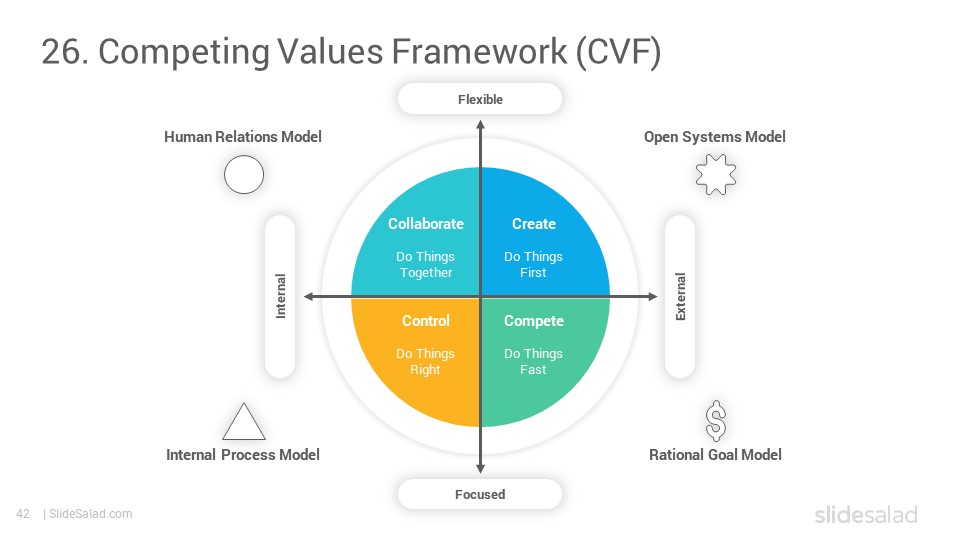 26. Competing Values Framework (CVF)

Flexible

Human Relations Model

Open Systems Model

Internal

Collaborate

Do Things Together

Create

Do Things First

External

Control

Do Things Right

Compete

Do Things Fast

Internal Process Model

Rational Goal Model

Focused

42 | SlideSalad.com

slidesalad